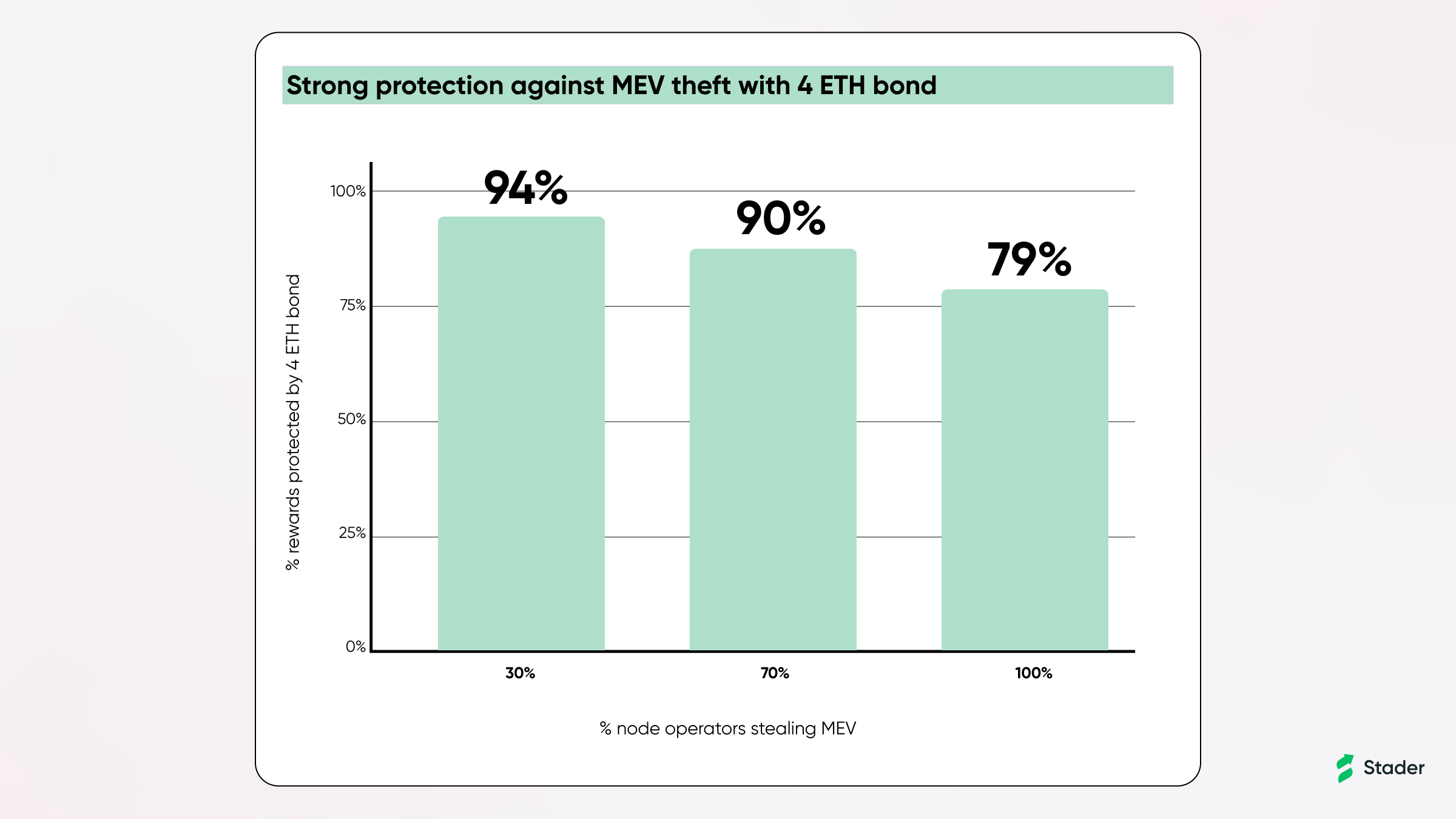 Strong protection against MEV theft with 4 ETH bond

% rewards protected by 4 ETH bond

100%
75%
50%
25%
0%

94%
90%
79%

30%
70%
100%

% node operators stealing MEV

Stader